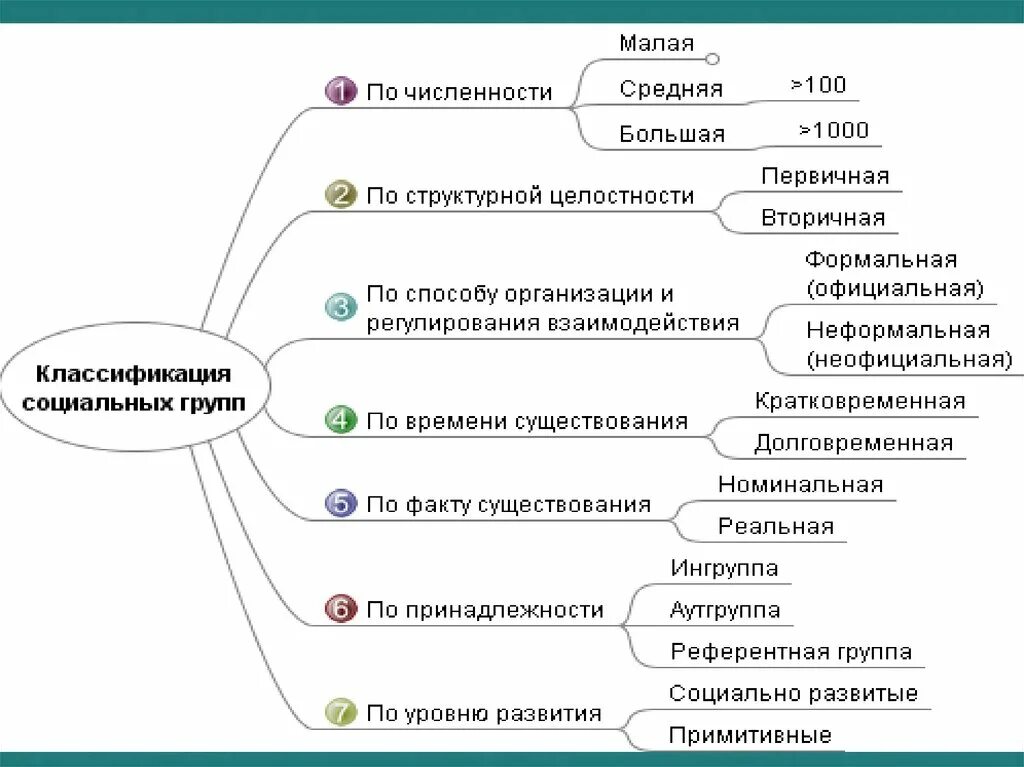 Классификация социальных групп

1 По численности
Малая
Средняя >100
Большая >1000

2 По структурной целостности
Первичная
Вторичная

3 По способу организации и регулирования взаимодействия
Формальная (официальная)
Неформальная (неофициальная)

4 По времени существования
Кратковременная
Долговременная

5 По факту существования
Номинальная
Реальная

6 По принадлежности
Ингруппа
Аутгруппа
Референтная группа

7 По уровню развития
Социально развитые
Примитивные